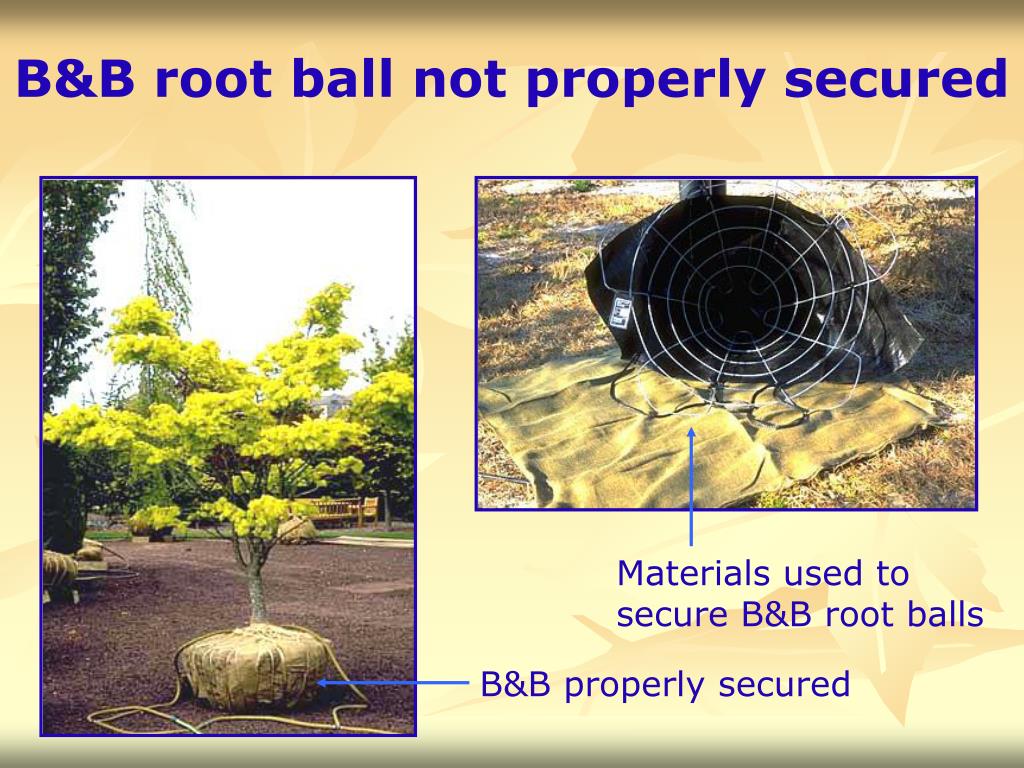 B&B root ball not properly secured

Materials used to secure B&B root balls

B&B properly secured